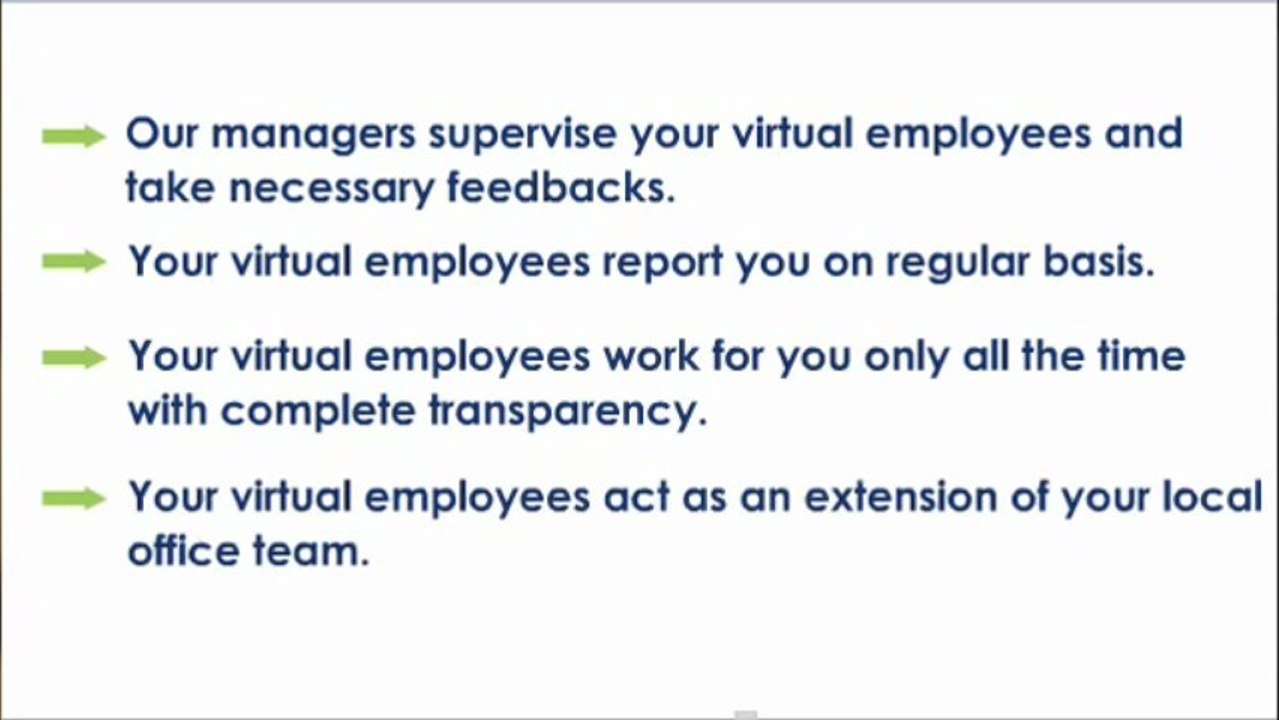 Our managers supervise your virtual employees and take necessary feedbacks.

Your virtual employees report you on regular basis.

Your virtual employees work for you only all the time with complete transparency.

Your virtual employees act as an extension of your local office team.